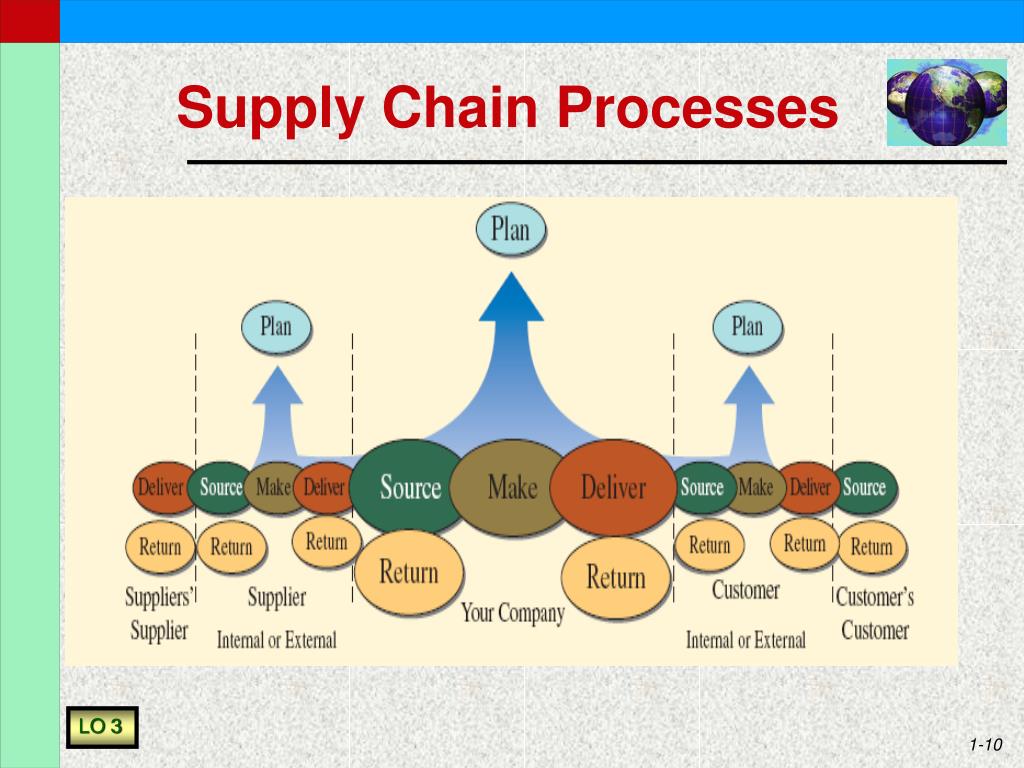 Supply Chain Processes

Plan

Plan

Plan

Deliver Source Make Deliver Source Make Deliver Source Make Deliver Source

Return Return Return Return Return Return Return Return

Suppliers' Supplier

Supplier Internal or External

Your Company

Customer Internal or External

Customer's Customer

LO 3

1-10